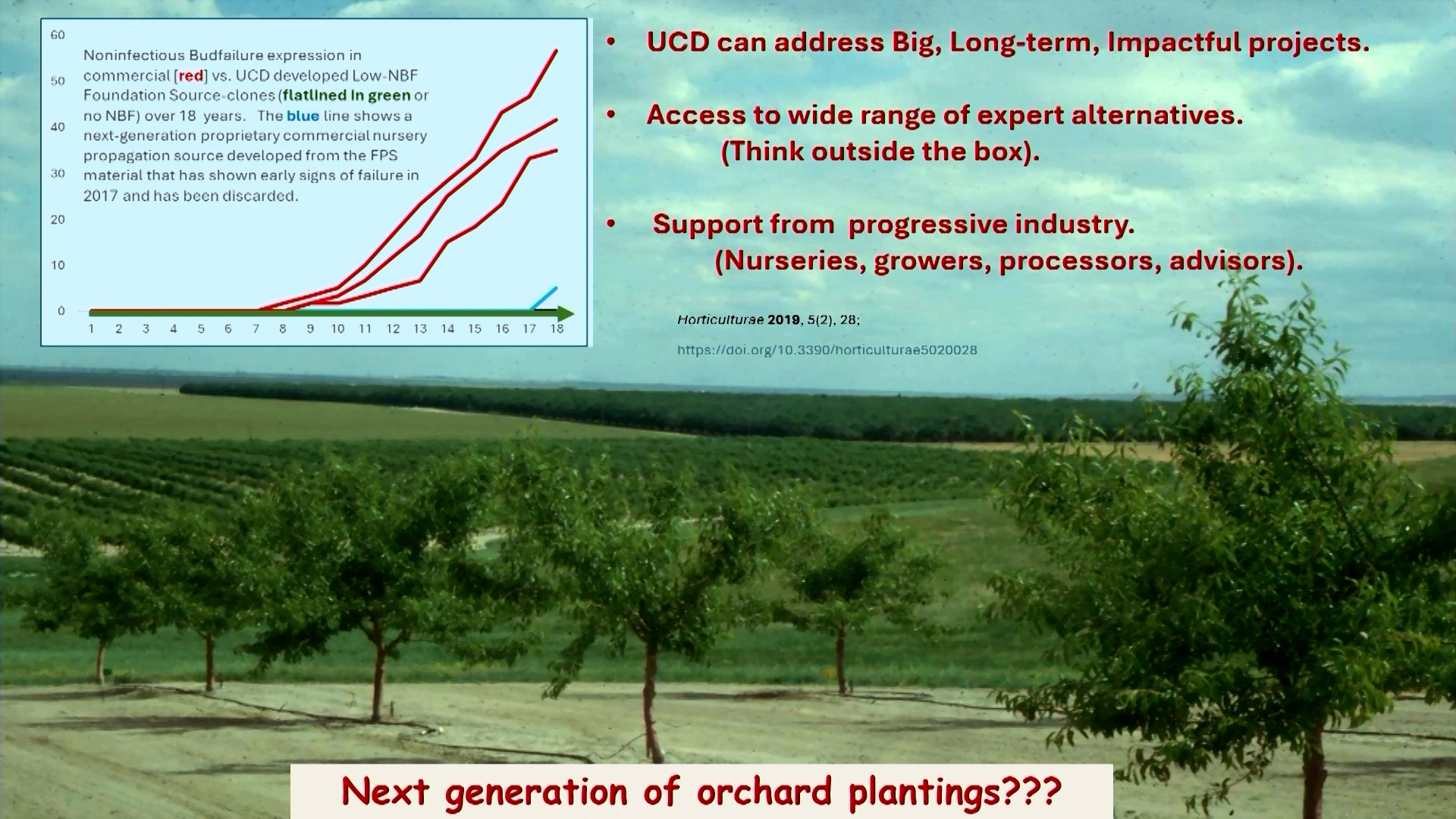 60
50
40
30
20
10
0

Noninfectious Budfailure expression in commercial [red] vs. UCD developed Low-NBF Foundation Source-clones (flatlined in green or no NBF) over 18 years. The blue line shows a next-generation proprietary commercial nursery propagation source developed from the FPS material that has shown early signs of failure in 2017 and has been discarded.

1 2 3 4 5 6 7 8 9 10 11 12 13 14 15 16 17 18

• UCD can address Big, Long-term, Impactful projects.

• Access to wide range of expert alternatives. (Think outside the box).

• Support from progressive industry. (Nurseries, growers, processors, advisors).

Horticulturae 2019, 5(2), 28;

https://doi.org/10.3390/horticulturae5020028

Next generation of orchard plantings???